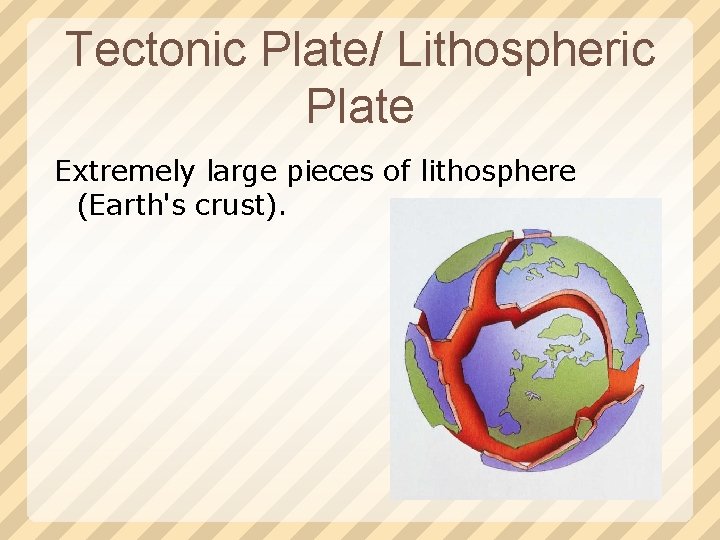 Tectonic Plate/ Lithospheric Plate

Extremely large pieces of lithosphere (Earth's crust).